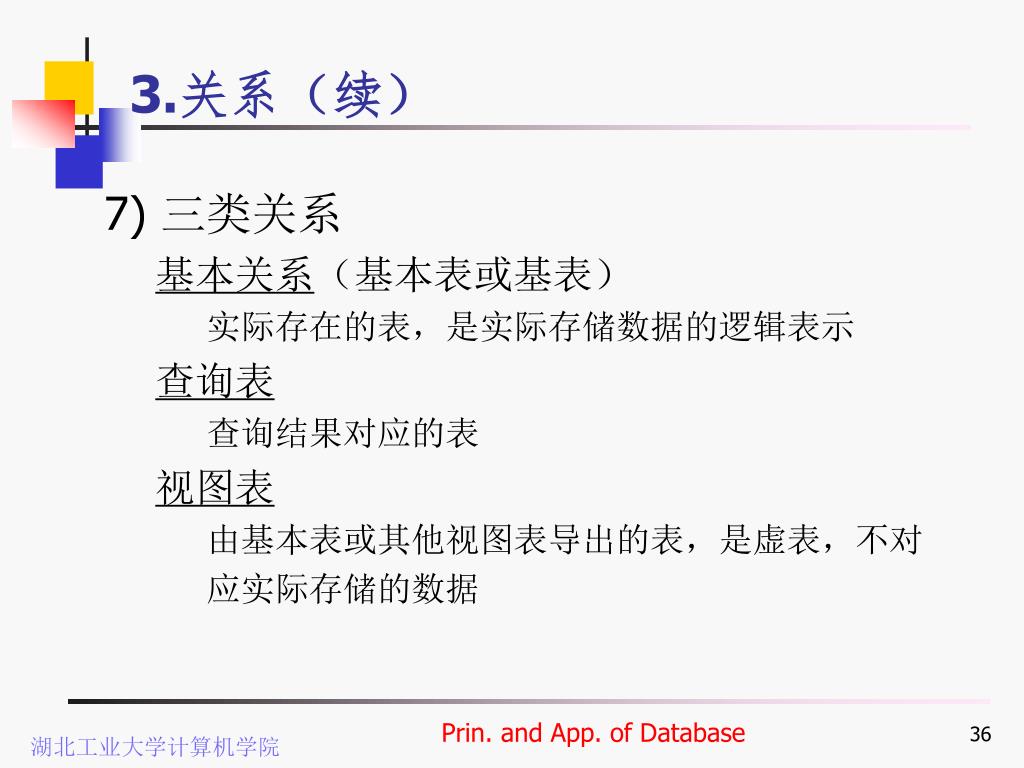 3.关系（续）

7) 三类关系

基本关系（基本表或基表）

实际存在的表，是实际存储数据的逻辑表示

查询表

查询结果对应的表

视图表

由基本表或其他视图表导出的表，是虚表，不对应实际存储的数据

湖北工业大学计算机学院

Prin. and App. of Database

36